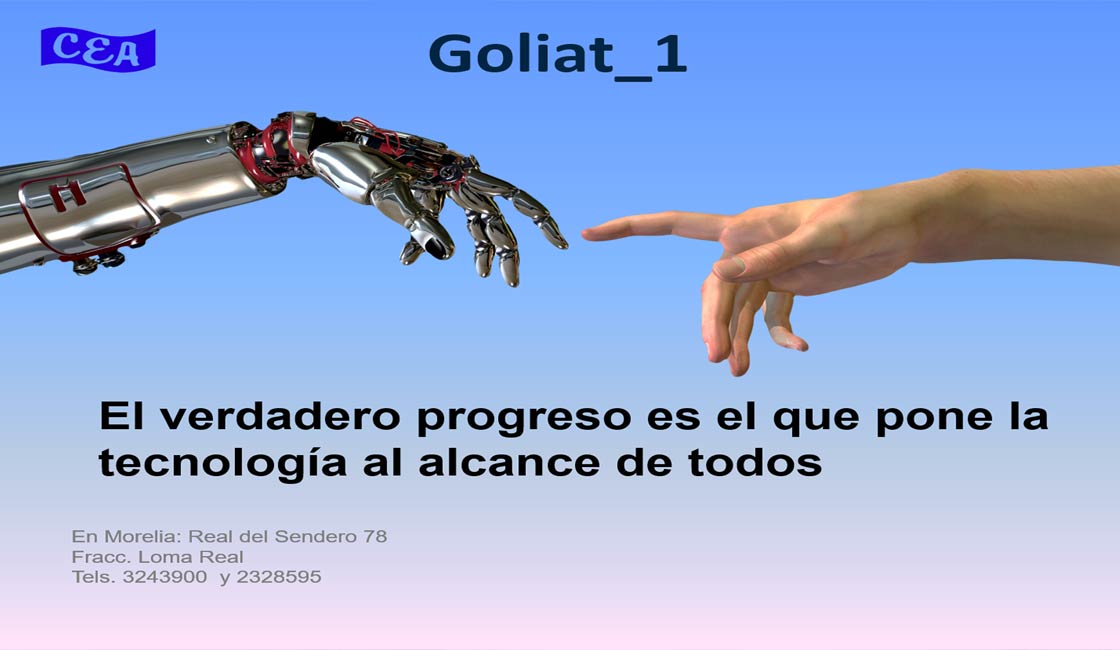 CEA

Goliat_1

El verdadero progreso es el que pone la tecnología al alcance de todos

En Morelia: Real del Sendero 78
Fracc. Loma Real
Tels. 3243900 y 2328595